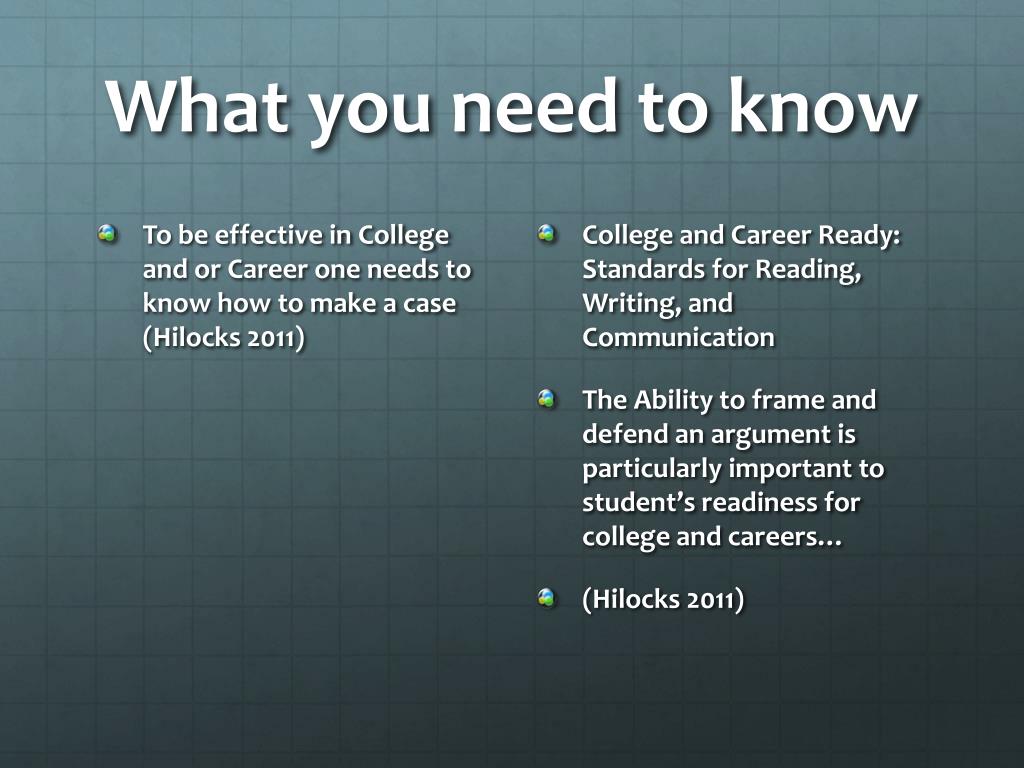 What you need to know

To be effective in College and or Career one needs to know how to make a case (Hilocks 2011)

College and Career Ready: Standards for Reading, Writing, and Communication

The Ability to frame and defend an argument is particularly important to student's readiness for college and careers…

(Hilocks 2011)